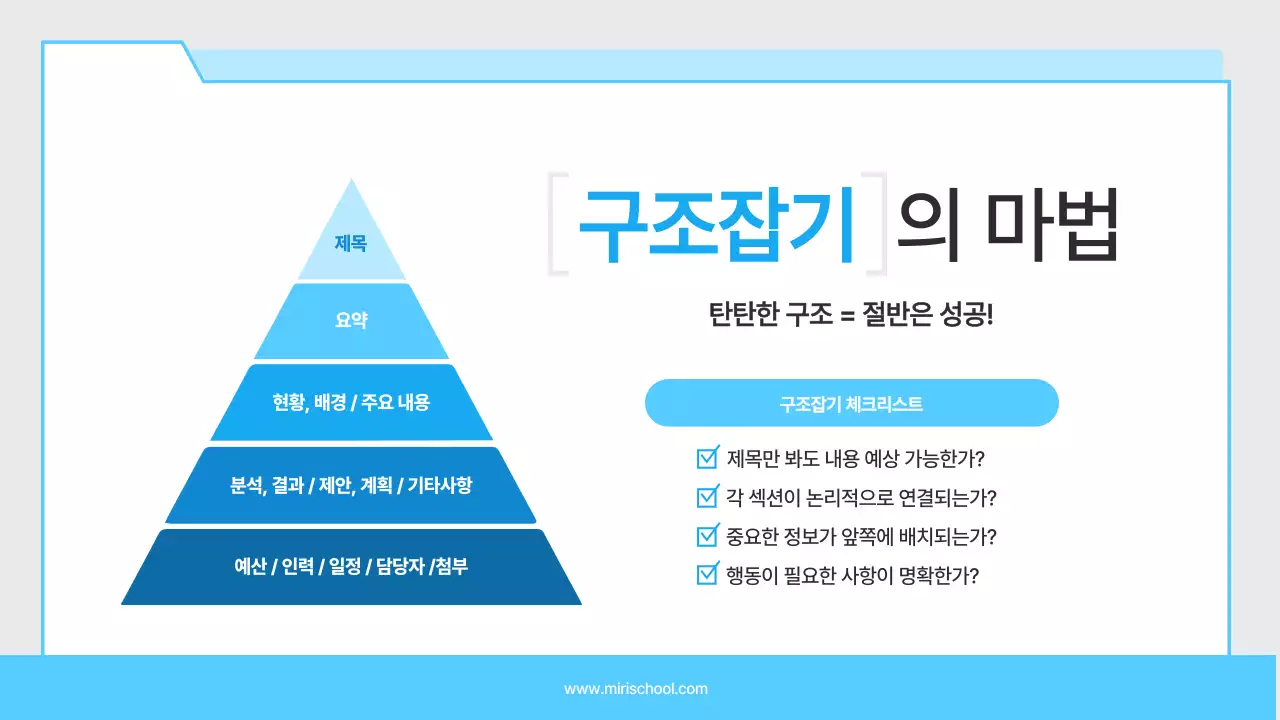 제목

요약

현황, 배경 / 주요 내용

분석, 결과 / 제안, 계획 / 기타사항

예산 / 인력 / 일정 / 담당자 /첨부

[구조잡기]의 마법

탄탄한 구조 = 절반은 성공!

구조잡기 체크리스트

제목만 봐도 내용 예상 가능한가?
각 섹션이 논리적으로 연결되는가?
중요한 정보가 앞쪽에 배치되는가?
행동이 필요한 사항이 명확한가?

www.mirischool.com